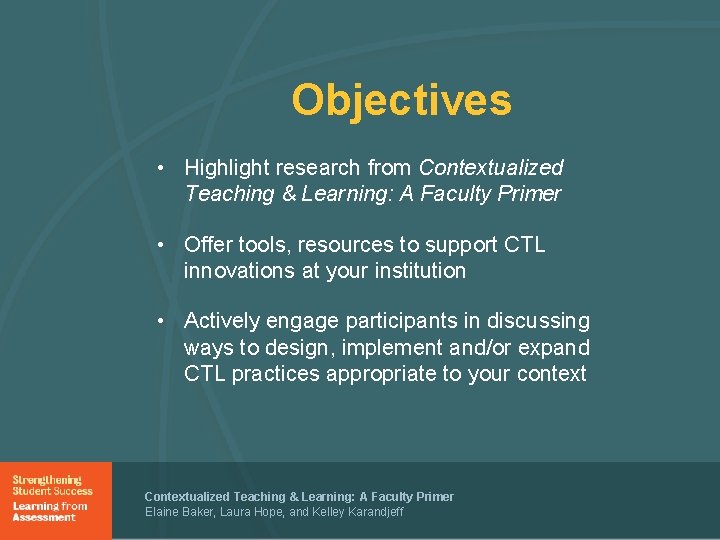 Objectives

• Highlight research from Contextualized Teaching & Learning: A Faculty Primer

• Offer tools, resources to support CTL innovations at your institution

• Actively engage participants in discussing ways to design, implement and/or expand CTL practices appropriate to your context

Strengthening Student Success
Learning from Assessment

Contextualized Teaching & Learning: A Faculty Primer
Elaine Baker, Laura Hope, and Kelley Karandjeff